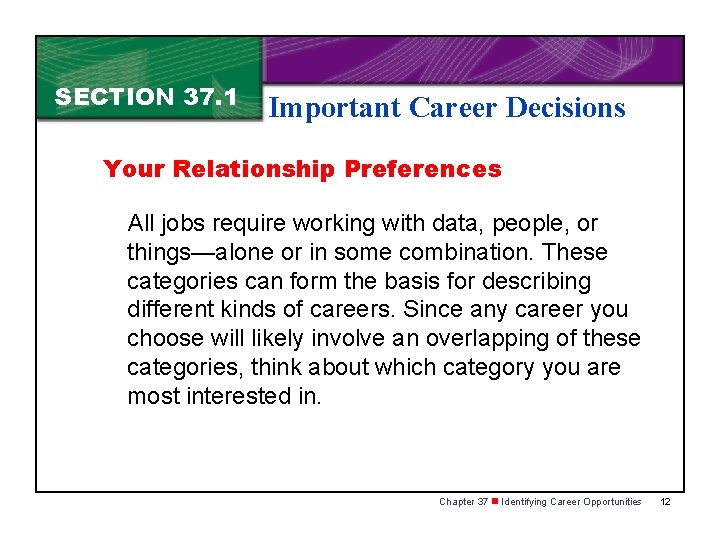 SECTION 37.1

Important Career Decisions

Your Relationship Preferences

All jobs require working with data, people, or things—alone or in some combination. These categories can form the basis for describing different kinds of careers. Since any career you choose will likely involve an overlapping of these categories, think about which category you are most interested in.

Chapter 37 ■ Identifying Career Opportunities 12